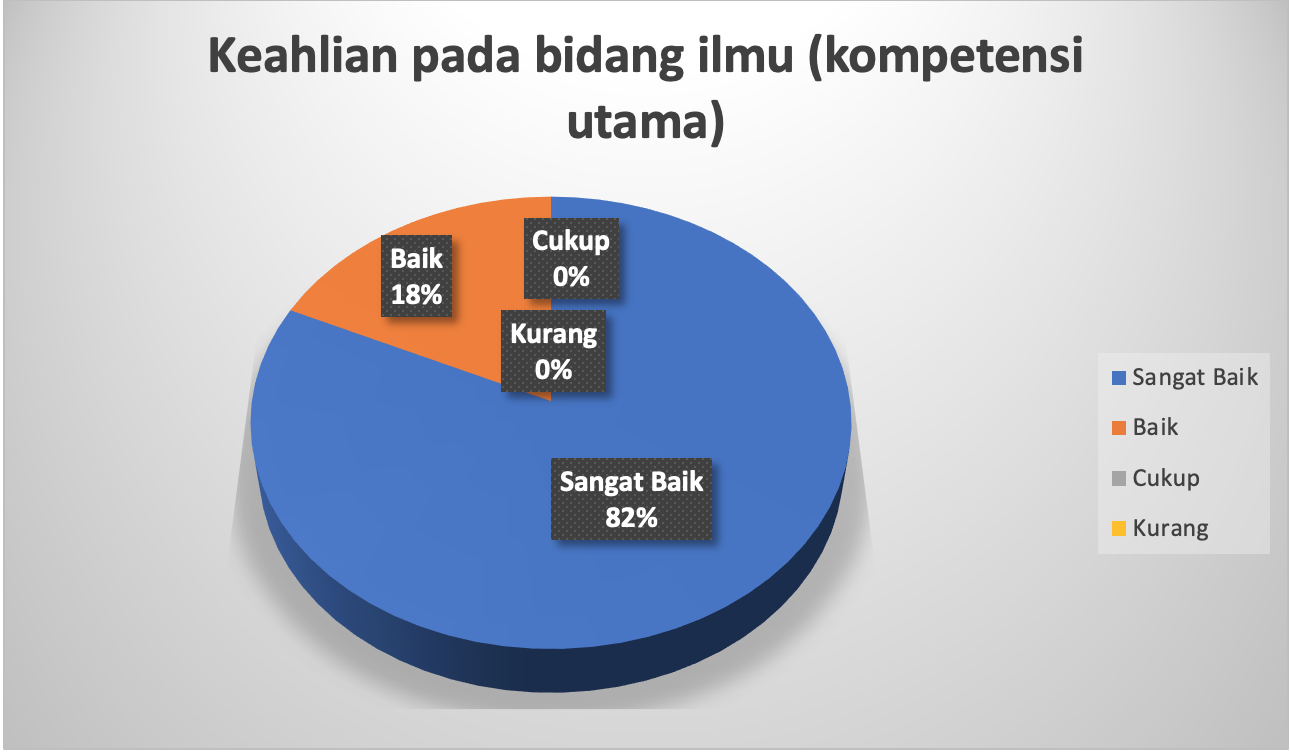 Keahlian pada bidang ilmu (kompetensi utama)

Baik
18%

Cukup
0%

Kurang
0%

Sangat Baik
82%

Sangat Baik
Baik
Cukup
Kurang